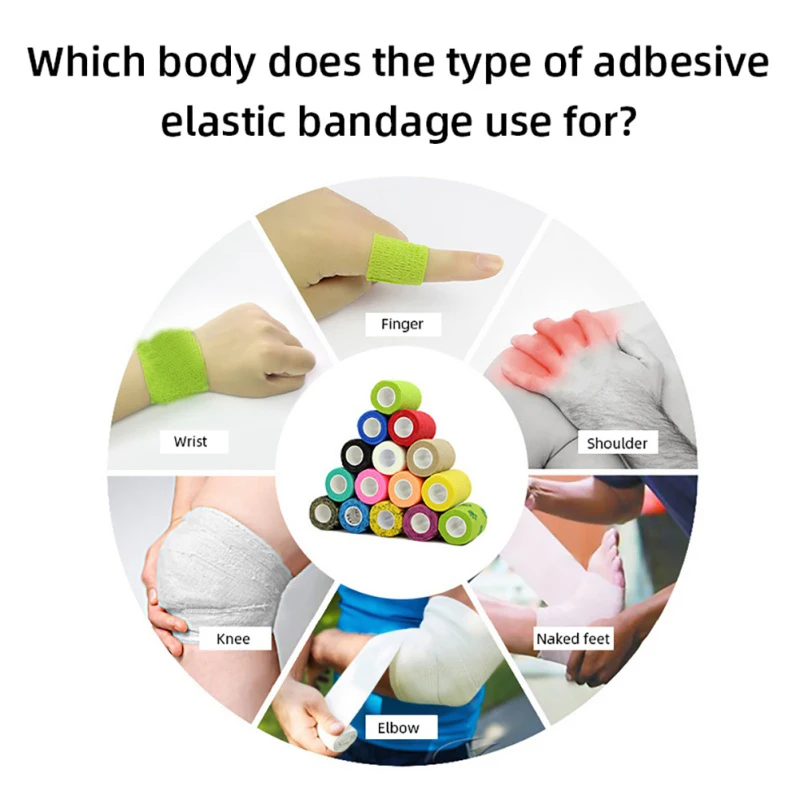 Which body does the type of adbesive elastic bandage use for?

Finger

Wrist

Shoulder

Knee

Naked feet

Elbow